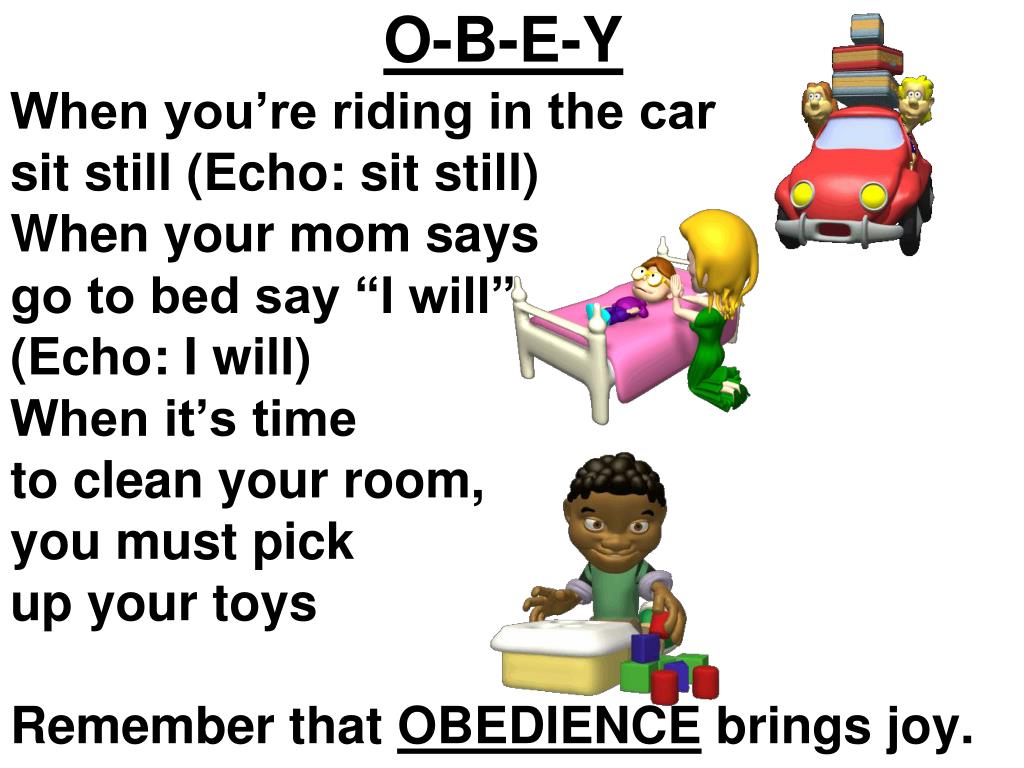 O-B-E-Y

When you're riding in the car
sit still (Echo: sit still)
When your mom says
go to bed say "I will"
(Echo: I will)
When it's time
to clean your room,
you must pick
up your toys

Remember that OBEDIENCE brings joy.